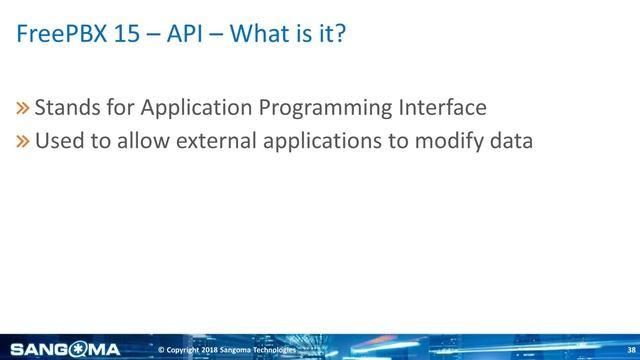 FreePBX 15 – API – What is it?

» Stands for Application Programming Interface
» Used to allow external applications to modify data

SANGOMA © Copyright 2018 Sangoma Technologies 38